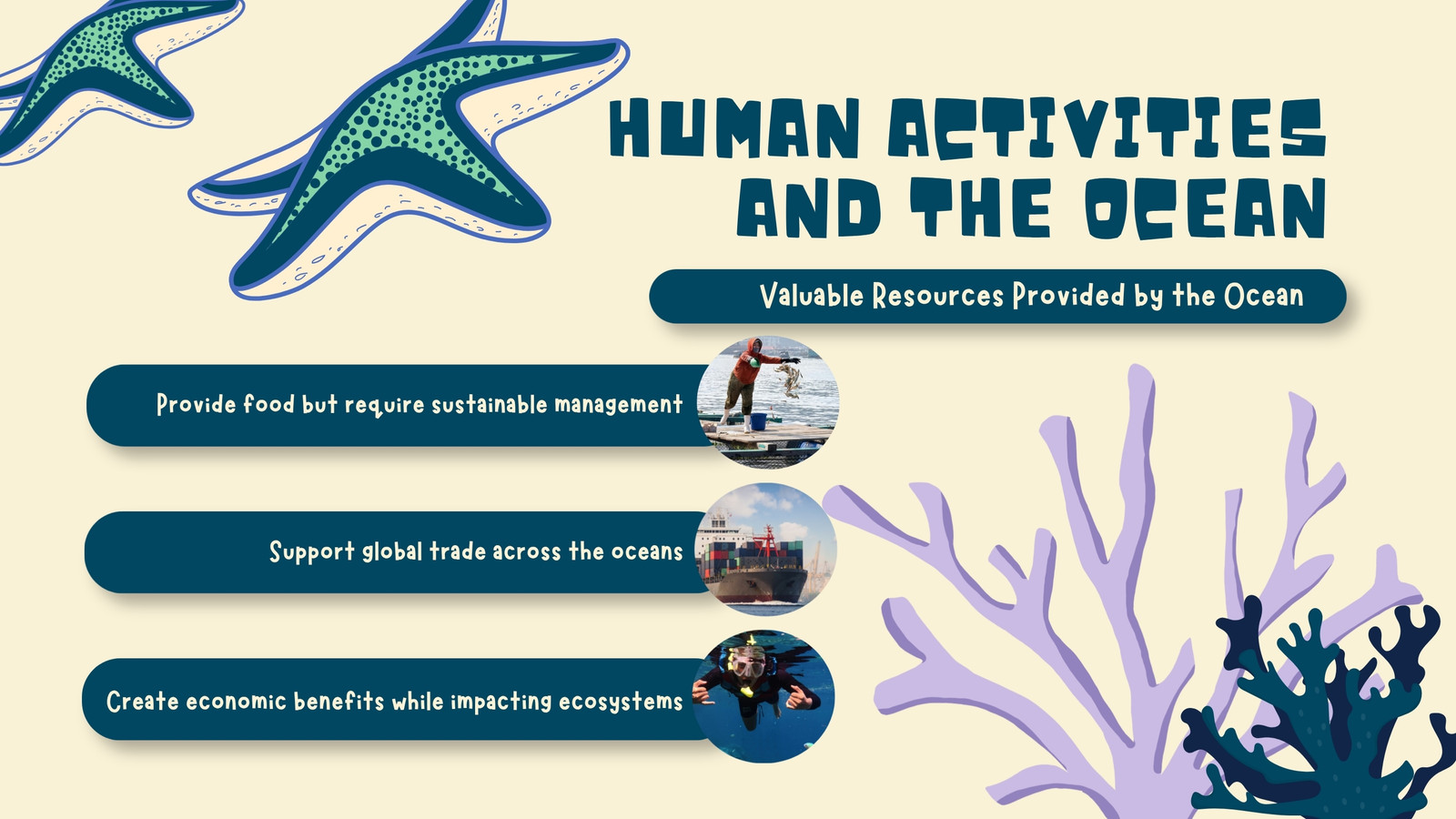 HUMAN ACTIVITIES AND THE OCEAN

Valuable Resources Provided by the Ocean

Provide food but require sustainable management

Support global trade across the oceans

Create economic benefits while impacting ecosystems